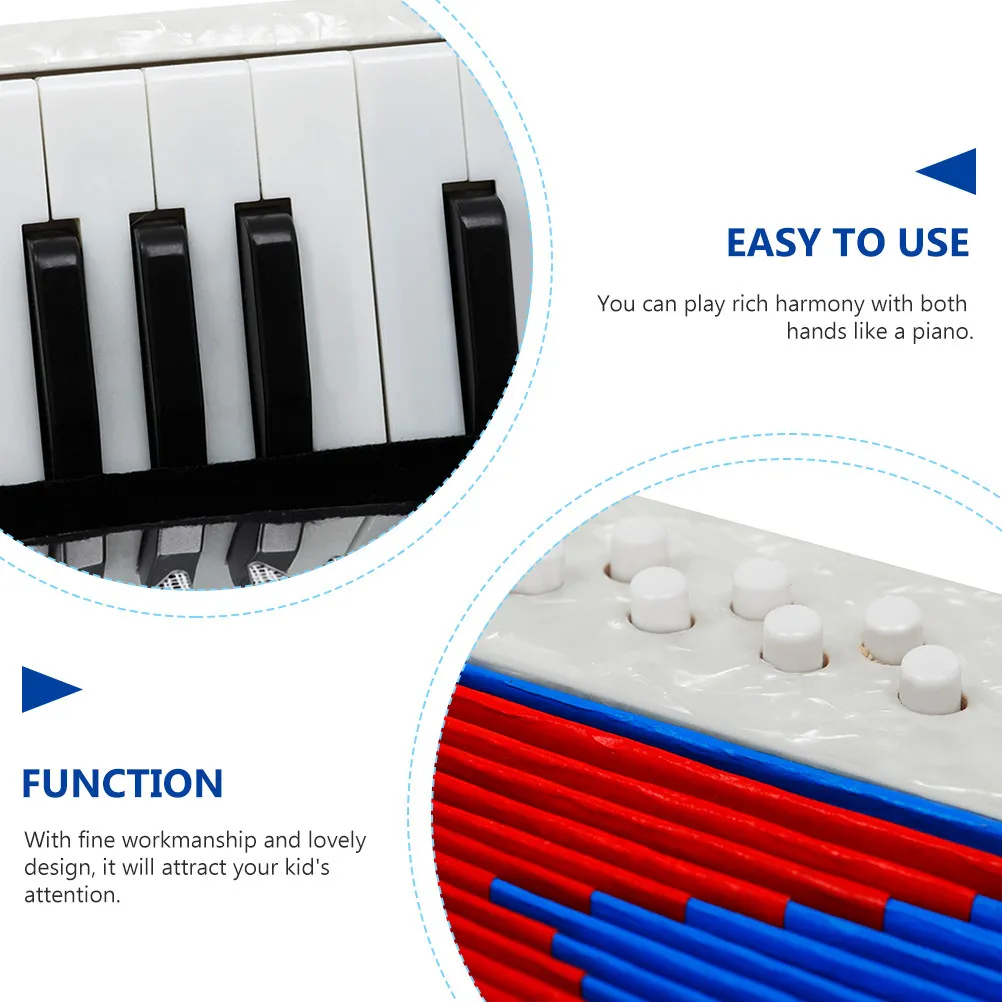 EASY TO USE

You can play rich harmony with both hands like a piano.

FUNCTION

With fine workmanship and lovely design, it will attract your kid's attention.